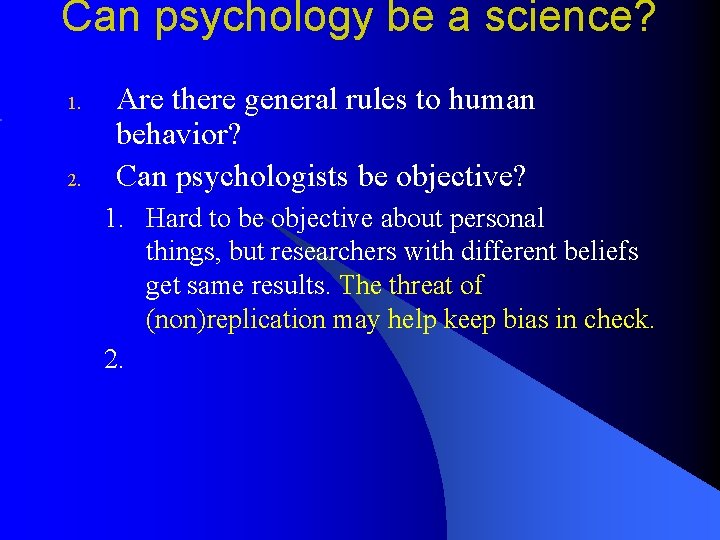 Can psychology be a science?

1. Are there general rules to human behavior?
2. Can psychologists be objective?
   1. Hard to be objective about personal things, but researchers with different beliefs get same results. The threat of (non)replication may help keep bias in check.
   2.